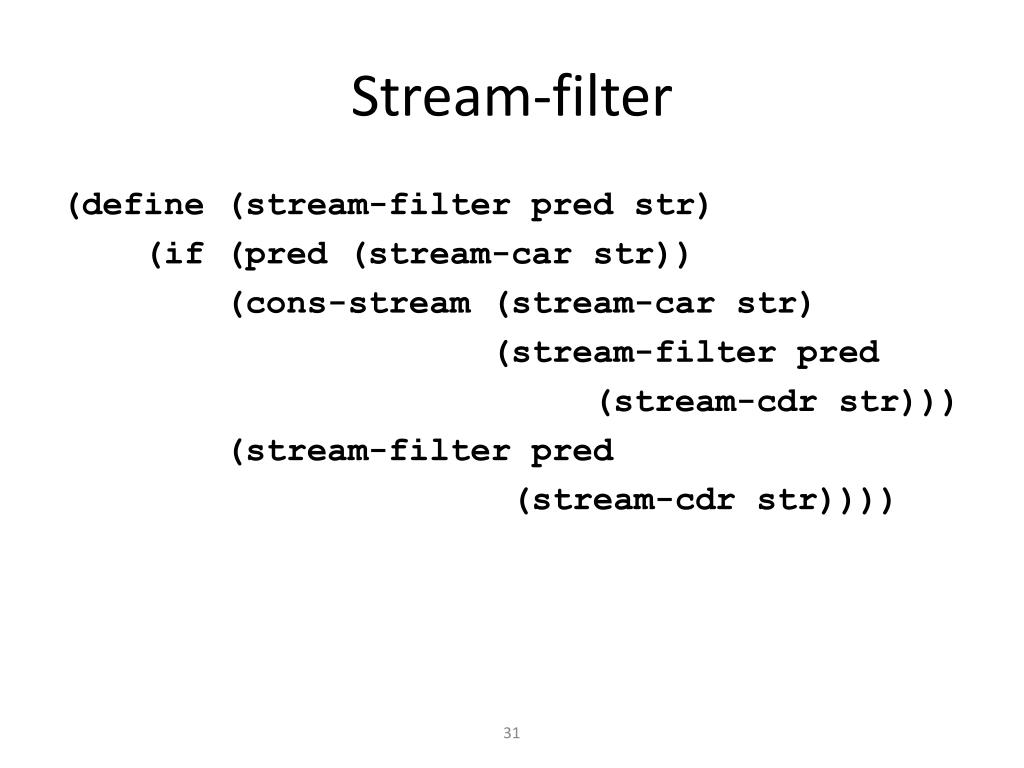 Stream-filter

(define (stream-filter pred str)
    (if (pred (stream-car str))
        (cons-stream (stream-car str)
                     (stream-filter pred
                         (stream-cdr str)))
        (stream-filter pred
                     (stream-cdr str))))

31